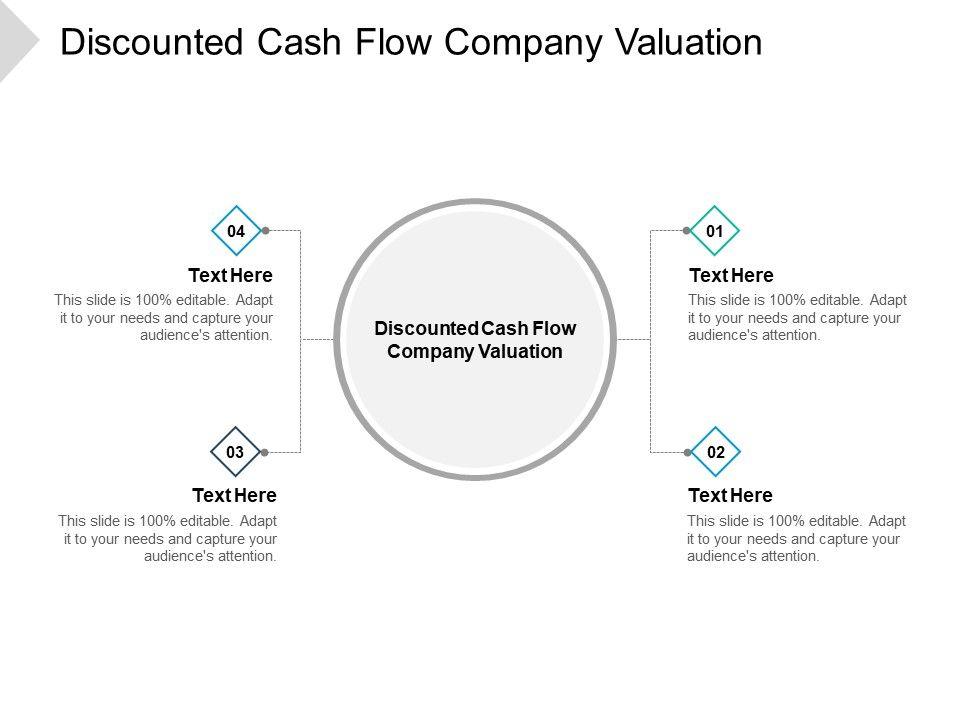 Discounted Cash Flow Company Valuation

04

Text Here

This slide is 100% editable. Adapt it to your needs and capture your audience's attention.

03

Text Here

This slide is 100% editable. Adapt it to your needs and capture your audience's attention.

Discounted Cash Flow Company Valuation

01

Text Here

This slide is 100% editable. Adapt it to your needs and capture your audience's attention.

02

Text Here

This slide is 100% editable. Adapt it to your needs and capture your audience's attention.